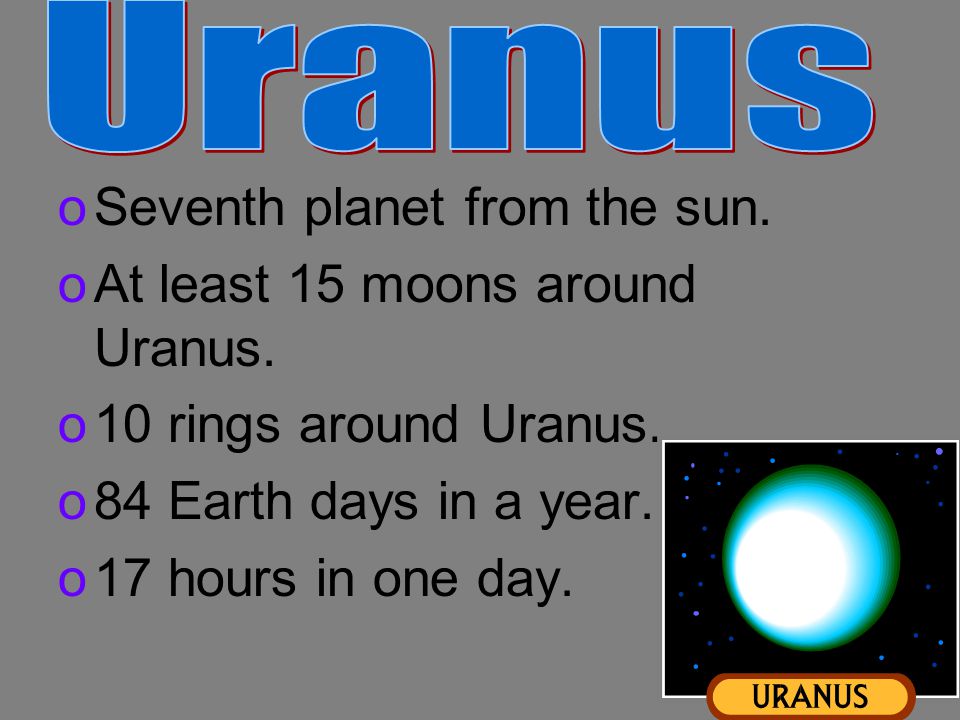 Uranus

o Seventh planet from the sun.

o At least 15 moons around Uranus.

o 10 rings around Uranus.

o 84 Earth days in a year.

o 17 hours in one day.

URANUS